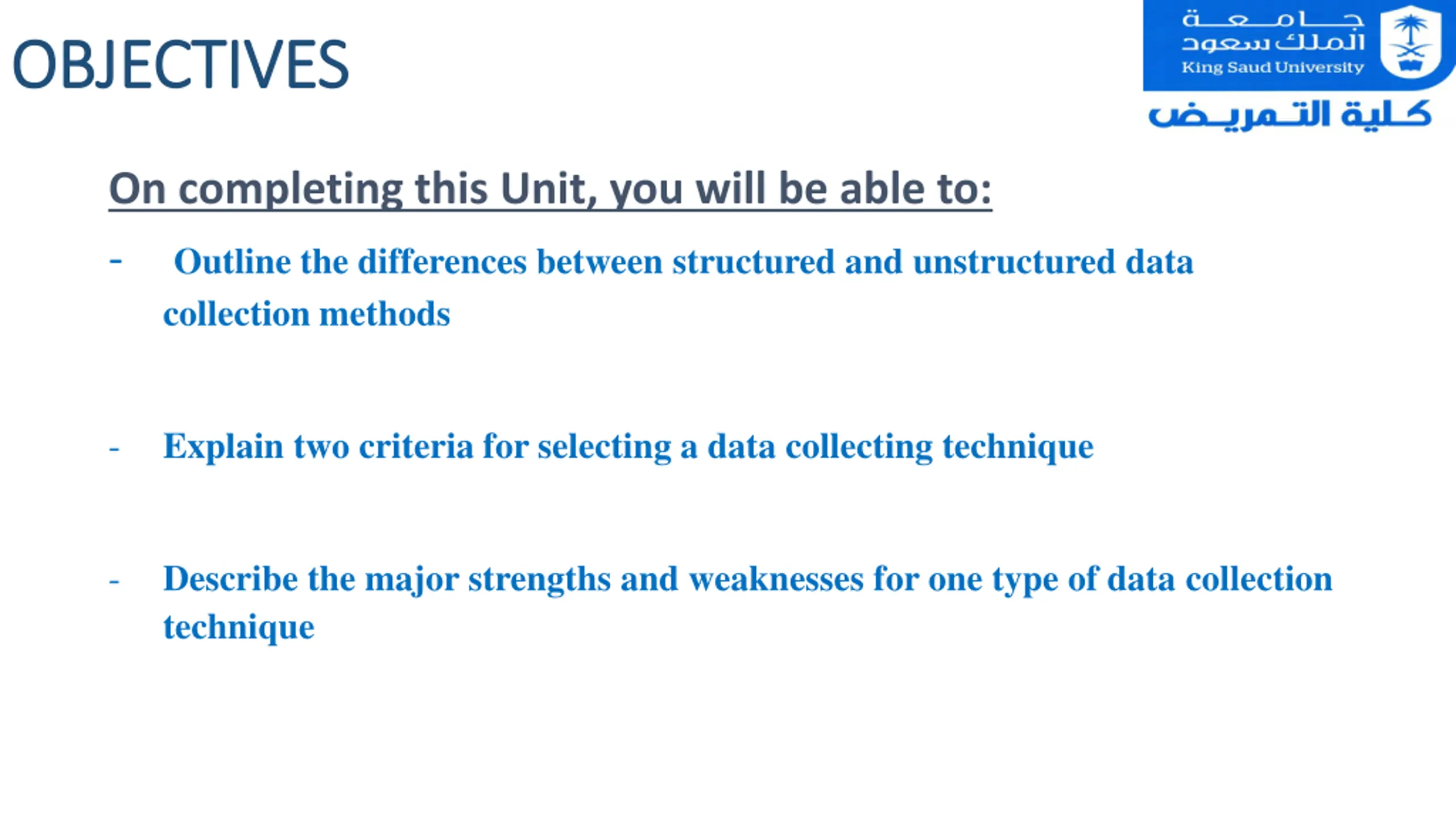 OBJECTIVES

جامعة الملك سعود
King Saud University
كلية التمريض

On completing this Unit, you will be able to:

- Outline the differences between structured and unstructured data collection methods

- Explain two criteria for selecting a data collecting technique

- Describe the major strengths and weaknesses for one type of data collection technique